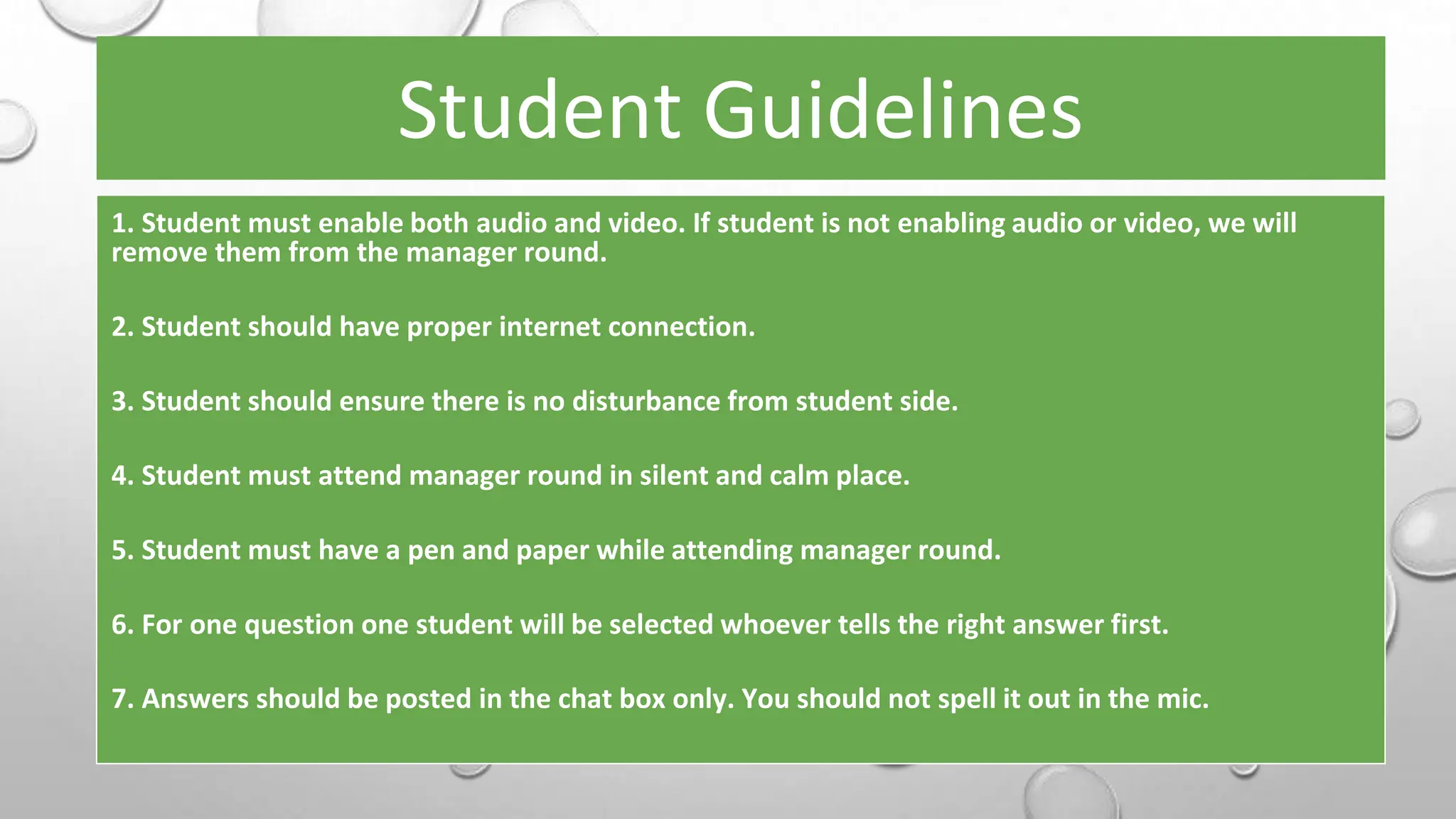 Student Guidelines

1. Student must enable both audio and video. If student is not enabling audio or video, we will remove them from the manager round.

2. Student should have proper internet connection.

3. Student should ensure there is no disturbance from student side.

4. Student must attend manager round in silent and calm place.

5. Student must have a pen and paper while attending manager round.

6. For one question one student will be selected whoever tells the right answer first.

7. Answers should be posted in the chat box only. You should not spell it out in the mic.